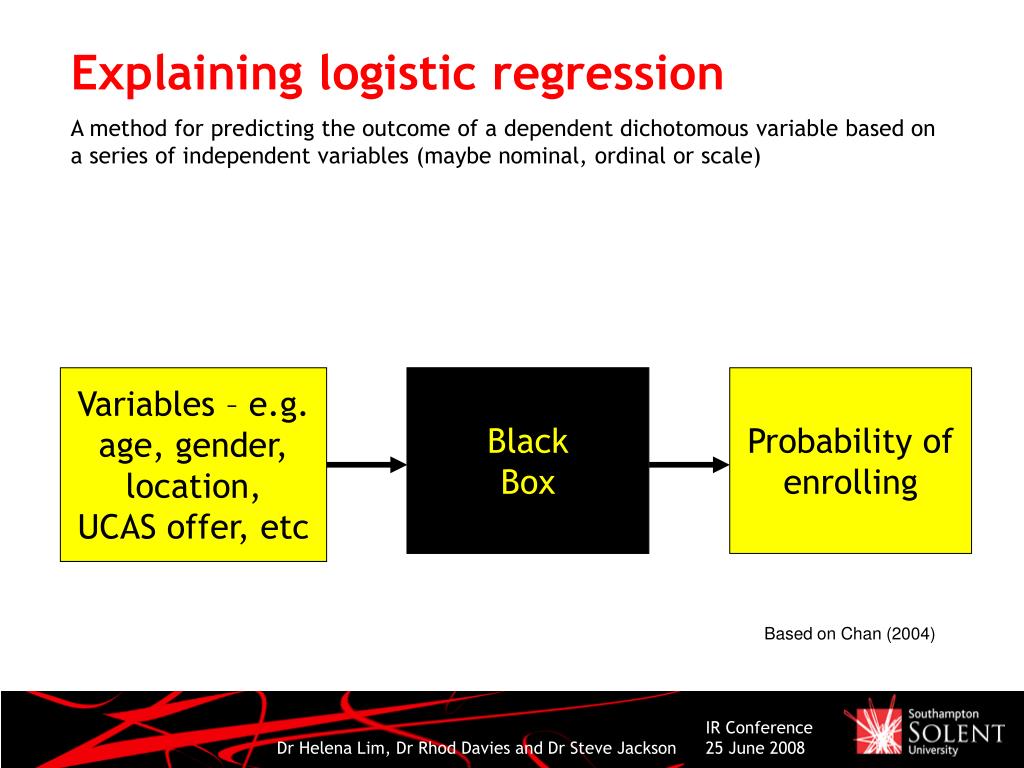 Explaining logistic regression

A method for predicting the outcome of a dependent dichotomous variable based on a series of independent variables (maybe nominal, ordinal or scale)

Variables – e.g. age, gender, location, UCAS offer, etc

Black Box

Probability of enrolling

Based on Chan (2004)

Dr Helena Lim, Dr Rhod Davies and Dr Steve Jackson

IR Conference
25 June 2008

Southampton
SOLENT
University